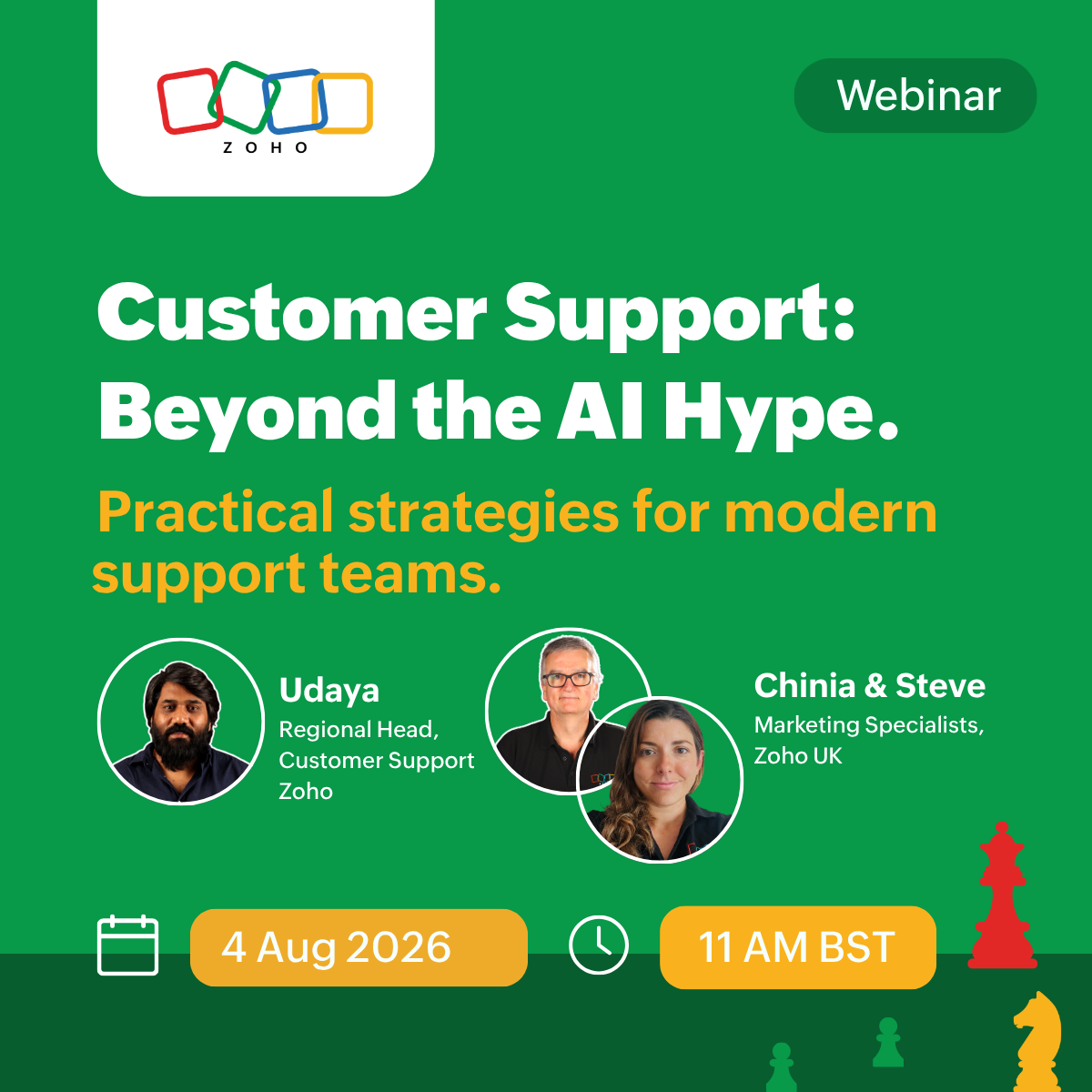 ZOHO

Webinar

Customer Support: Beyond the AI Hype.

Practical strategies for modern support teams.

Udaya
Regional Head, Customer Support
Zoho

Chinia & Steve
Marketing Specialists, Zoho UK

4 Aug 2026

11 AM BST